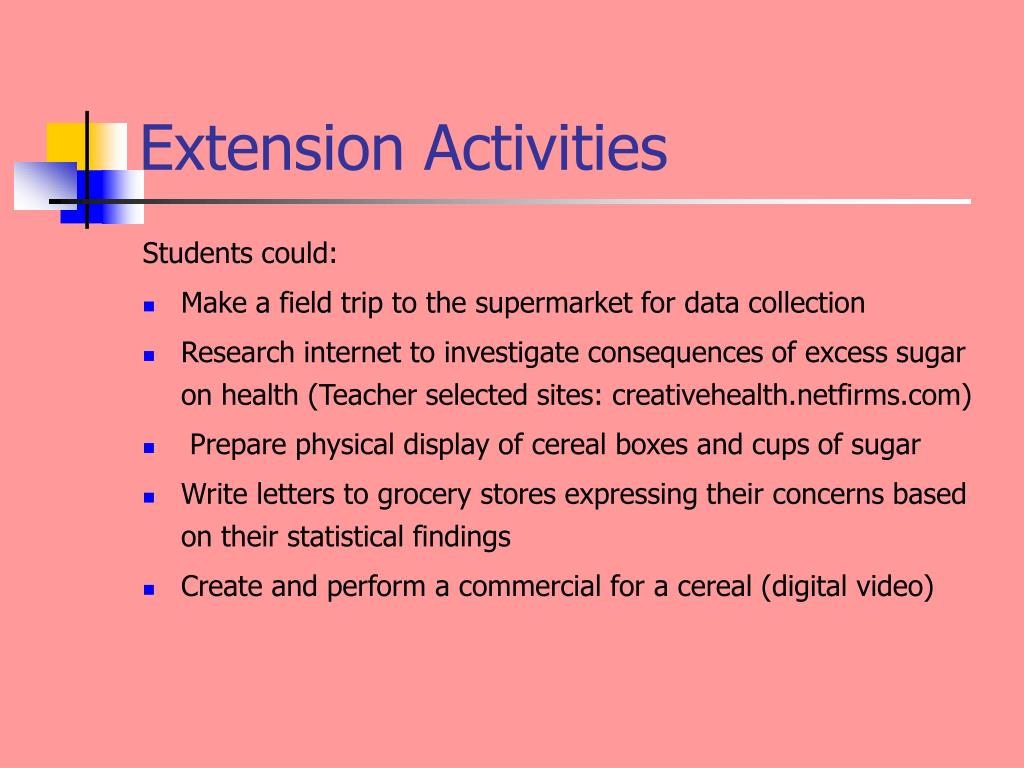 Extension Activities

Students could:

- Make a field trip to the supermarket for data collection
- Research internet to investigate consequences of excess sugar on health (Teacher selected sites: creativehealth.netfirms.com)
- Prepare physical display of cereal boxes and cups of sugar
- Write letters to grocery stores expressing their concerns based on their statistical findings
- Create and perform a commercial for a cereal (digital video)